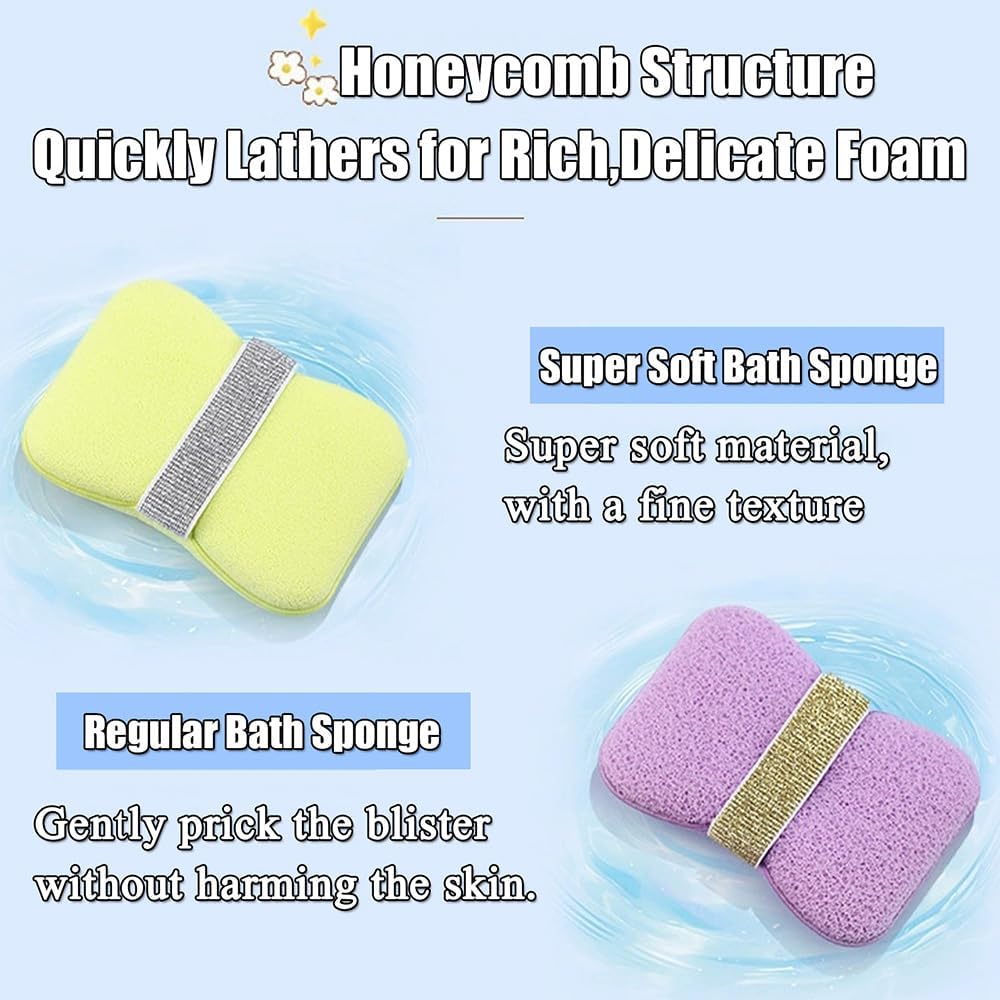 Honeycomb Structure
Quickly Lathers for Rich,Delicate Foam

Super Soft Bath Sponge

Super soft material, with a fine texture

Regular Bath Sponge

Gently prick the blister without harming the skin.